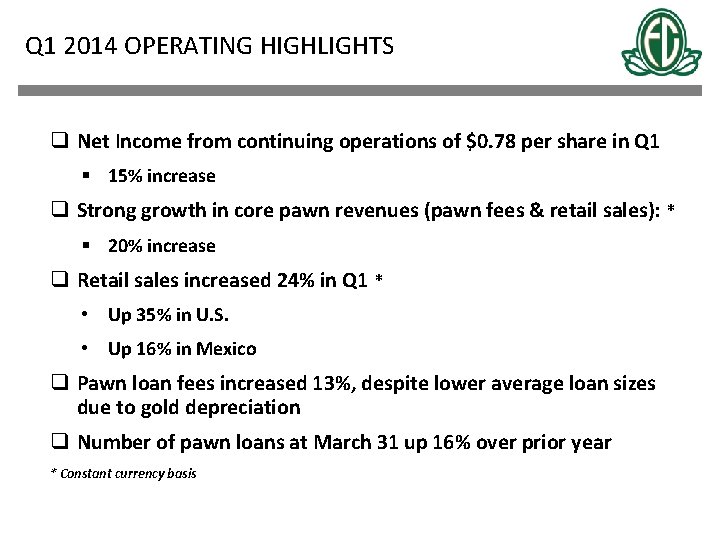 Q1 2014 OPERATING HIGHLIGHTS

FC

❑ Net Income from continuing operations of $0.78 per share in Q1

▪ 15% increase

❑ Strong growth in core pawn revenues (pawn fees & retail sales): *

▪ 20% increase

❑ Retail sales increased 24% in Q1 *

• Up 35% in U.S.

• Up 16% in Mexico

❑ Pawn loan fees increased 13%, despite lower average loan sizes due to gold depreciation

❑ Number of pawn loans at March 31 up 16% over prior year

* Constant currency basis